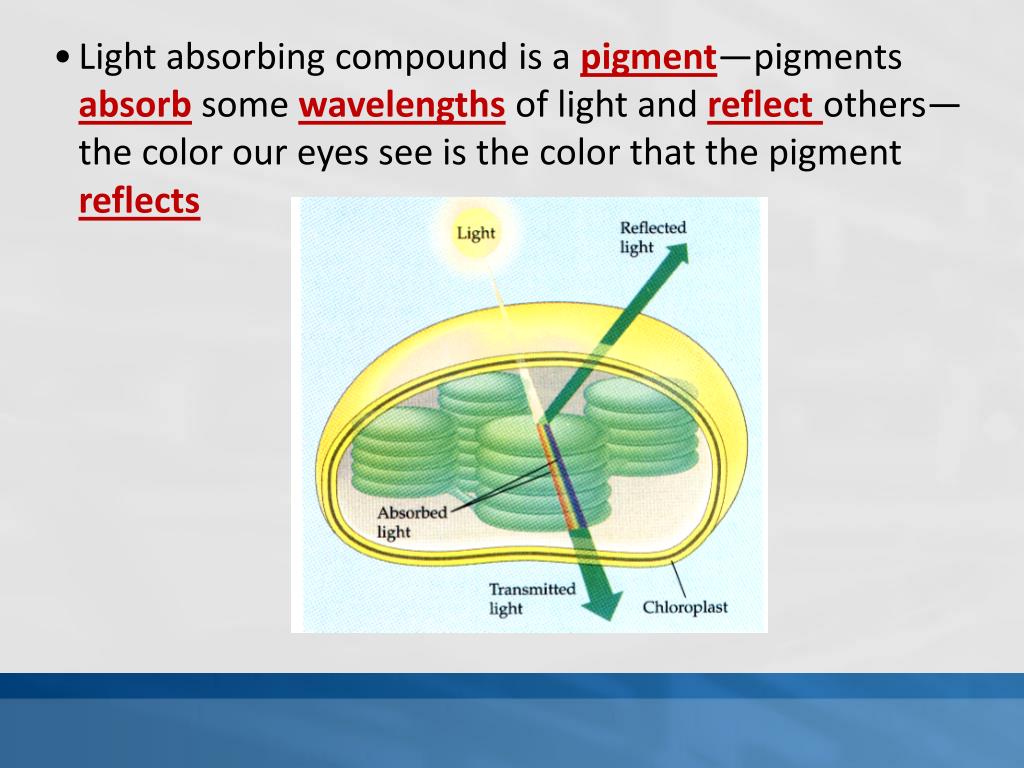 • Light absorbing compound is a pigment—pigments absorb some wavelengths of light and reflect others—the color our eyes see is the color that the pigment reflects

Light

Reflected light

Absorbed light

Transmitted light

Chloroplast